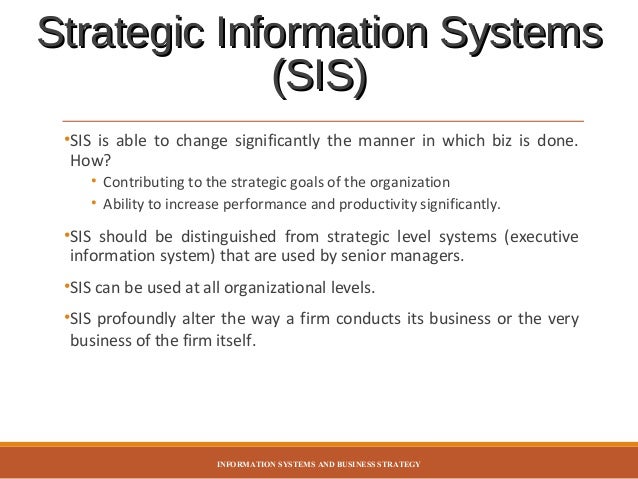 Strategic Information Systems (SIS)

•SIS is able to change significantly the manner in which biz is done. How?

• Contributing to the strategic goals of the organization

• Ability to increase performance and productivity significantly.

•SIS should be distinguished from strategic level systems (executive information system) that are used by senior managers.

•SIS can be used at all organizational levels.

•SIS profoundly alter the way a firm conducts its business or the very business of the firm itself.

INFORMATION SYSTEMS AND BUSINESS STRATEGY